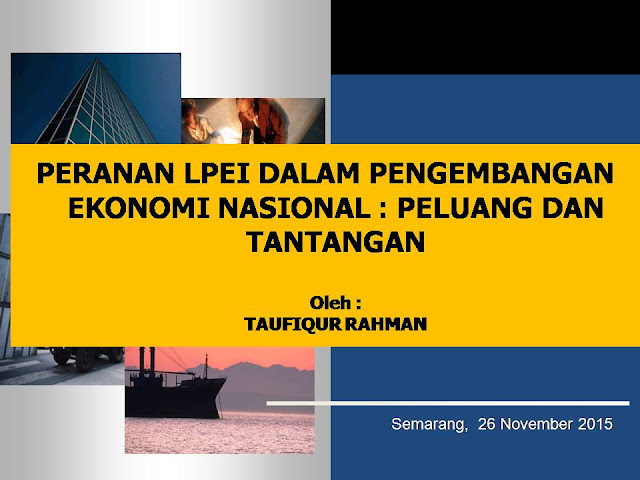 PERANAN LPEI DALAM PENGEMBANGAN EKONOMI NASIONAL : PELUANG DAN TANTANGAN

Oleh :
TAUFIQUR RAHMAN

Semarang, 26 November 2015